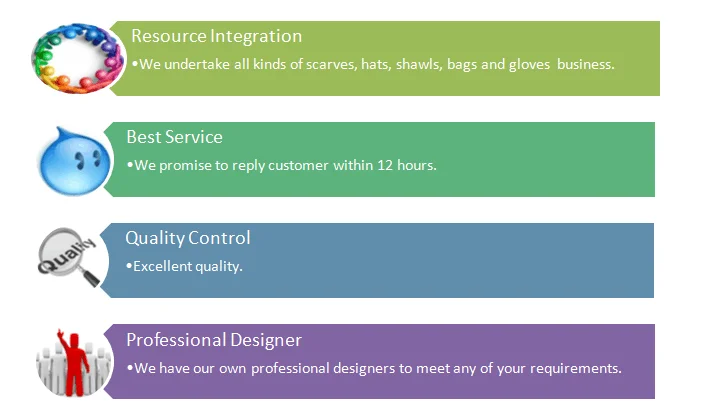 Resource Integration
•We undertake all kinds of scarves, hats, shawls, bags and gloves business.

Best Service
•We promise to reply customer within 12 hours.

Quality
Quality Control
•Excellent quality.

Professional Designer
•We have our own professional designers to meet any of your requirements.